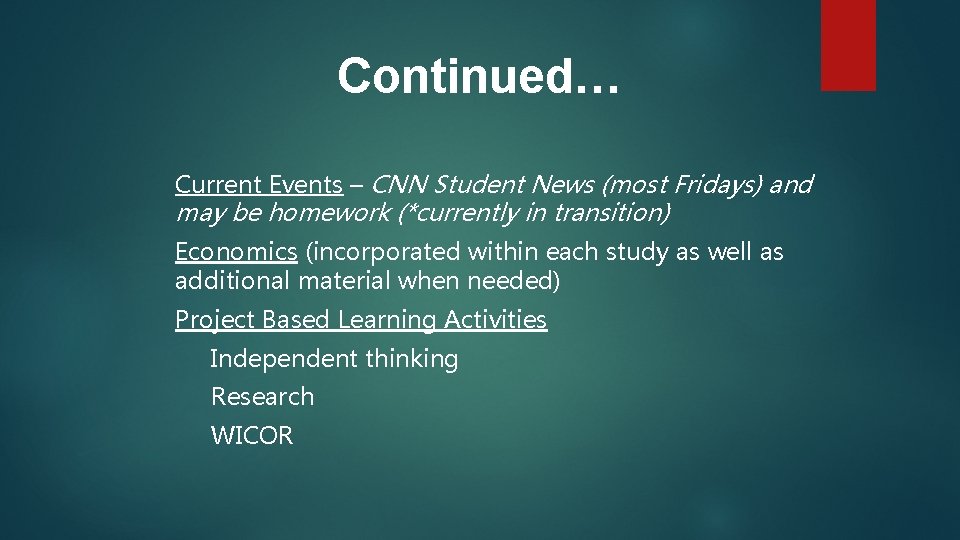 Continued…

Current Events – CNN Student News (most Fridays) and may be homework (*currently in transition)

Economics (incorporated within each study as well as additional material when needed)

Project Based Learning Activities

Independent thinking

Research

WICOR